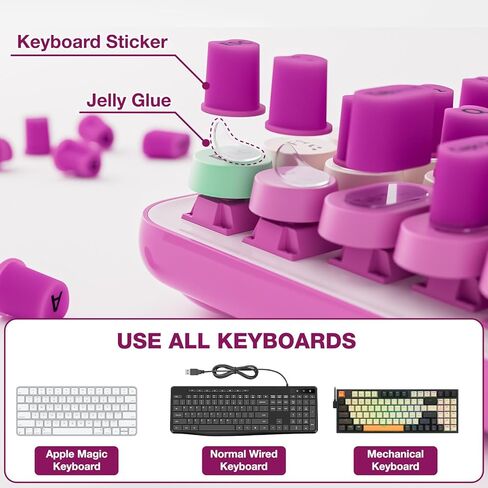 Keyboard Sticker

Jelly Glue

A

USE ALL KEYBOARDS

Apple Magic Keyboard

Normal Wired Keyboard

Mechanical Keyboard